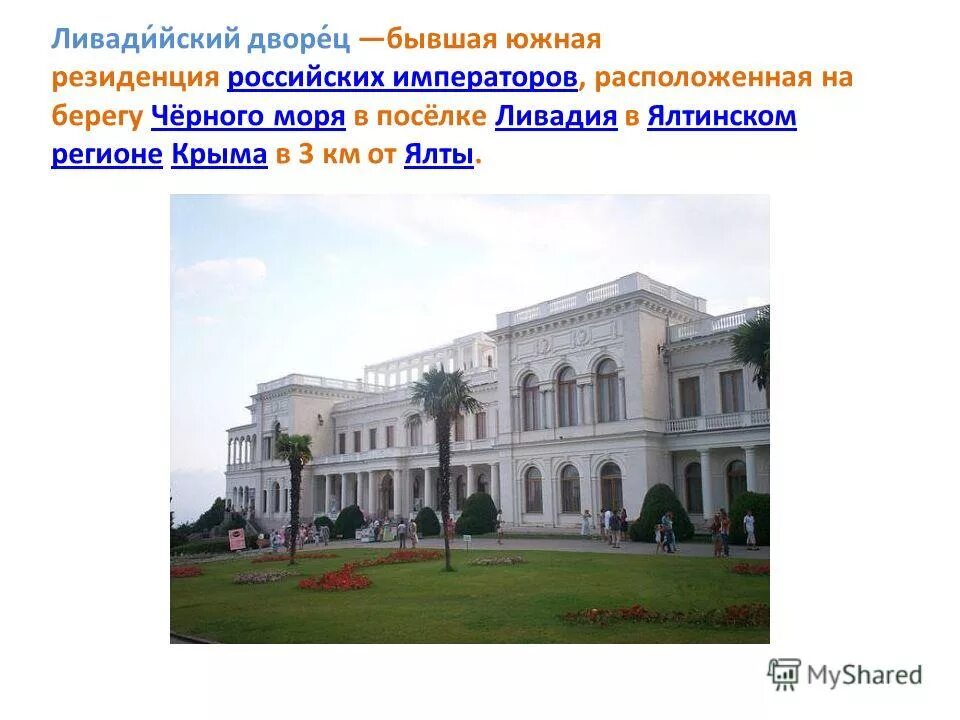 Ливади́йский дворе́ц —бывшая южная резиденция российских императоров, расположенная на берегу Чёрного моря в посёлке Ливадия в Ялтинском регионе Крыма в 3 км от Ялты.

MyShared